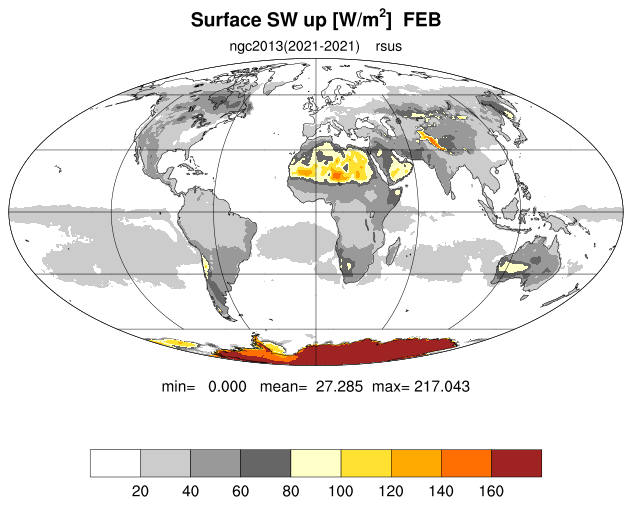 Surface SW up [W/m$^2$]  FEB

ngc2013(2021-2021)    rsus

min=   0.000   mean=  27.285   max= 217.043

20  40  60  80  100  120  140  160